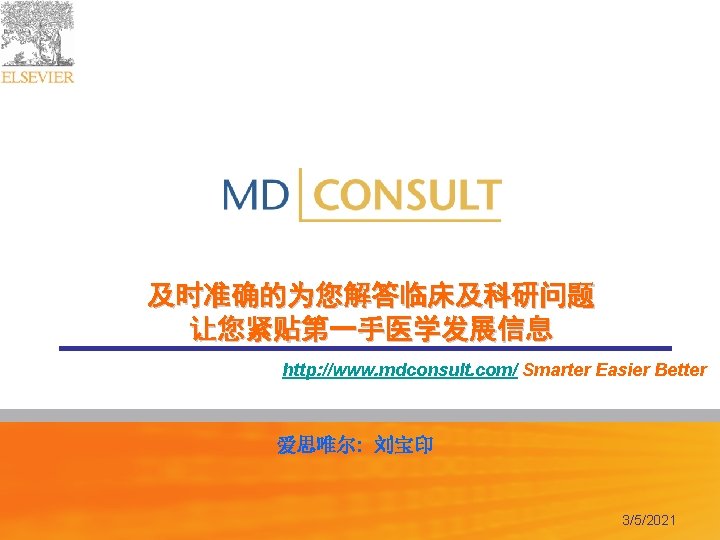 ELSEVIER

MD CONSULT

及时准确的为您解答临床及科研问题
让您紧贴第一手医学发展信息

http://www.mdconsult.com/ Smarter Easier Better

爱思唯尔：刘宝印

3/5/2021